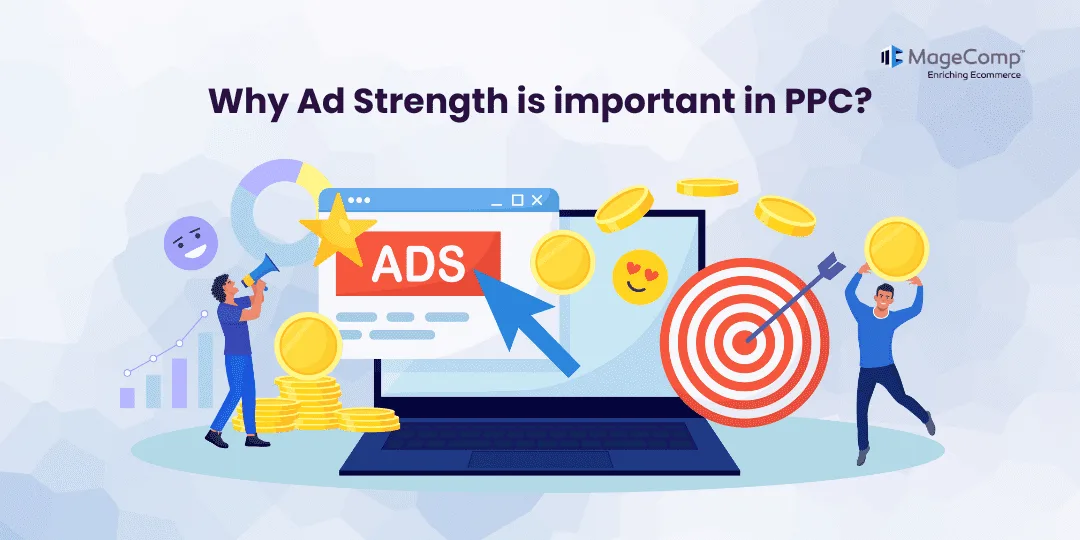 MageComp™
Enriching Ecommerce

Why Ad Strength is important in PPC?

ADS